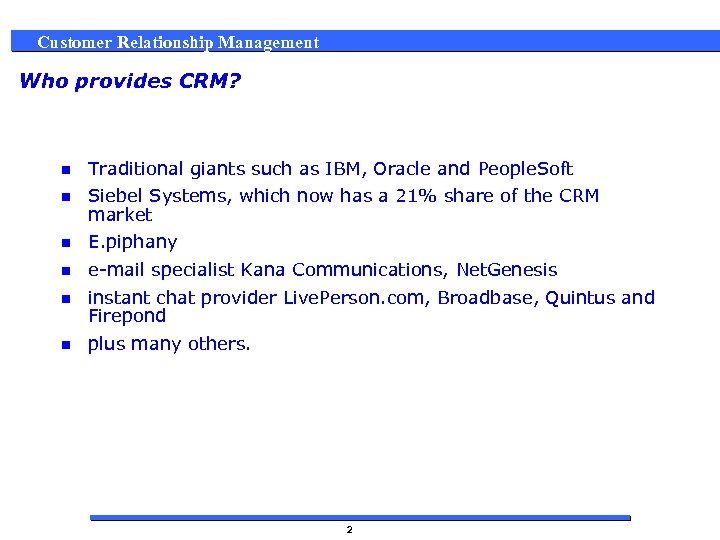 Customer Relationship Management

Who provides CRM?

- Traditional giants such as IBM, Oracle and PeopleSoft
- Siebel Systems, which now has a 21% share of the CRM market
- E.piphany
- e-mail specialist Kana Communications, NetGenesis
- instant chat provider LivePerson.com, Broadbase, Quintus and Firepond
- plus many others.

2